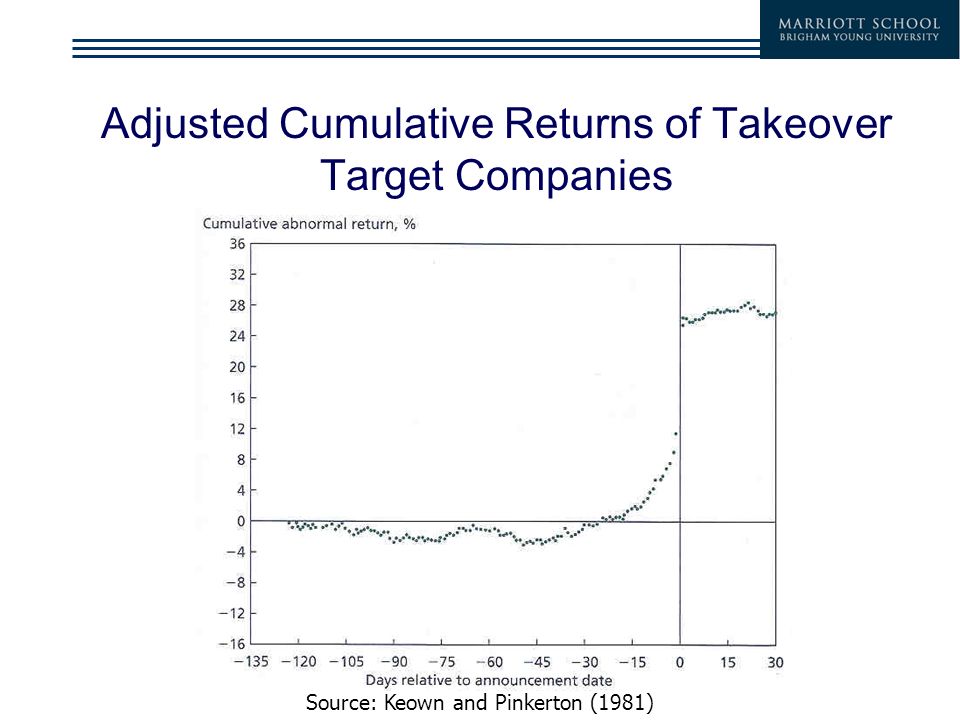 MARRIOTT SCHOOL
BRIGHAM YOUNG UNIVERSITY

Adjusted Cumulative Returns of Takeover Target Companies

Cumulative abnormal return, %

36
32
28
24
20
16
12
8
4
0
−4
−8
−12
−16

−135 −120 −105 −90 −75 −60 −45 −30 −15 0 15 30

Days relative to announcement date

Source: Keown and Pinkerton (1981)